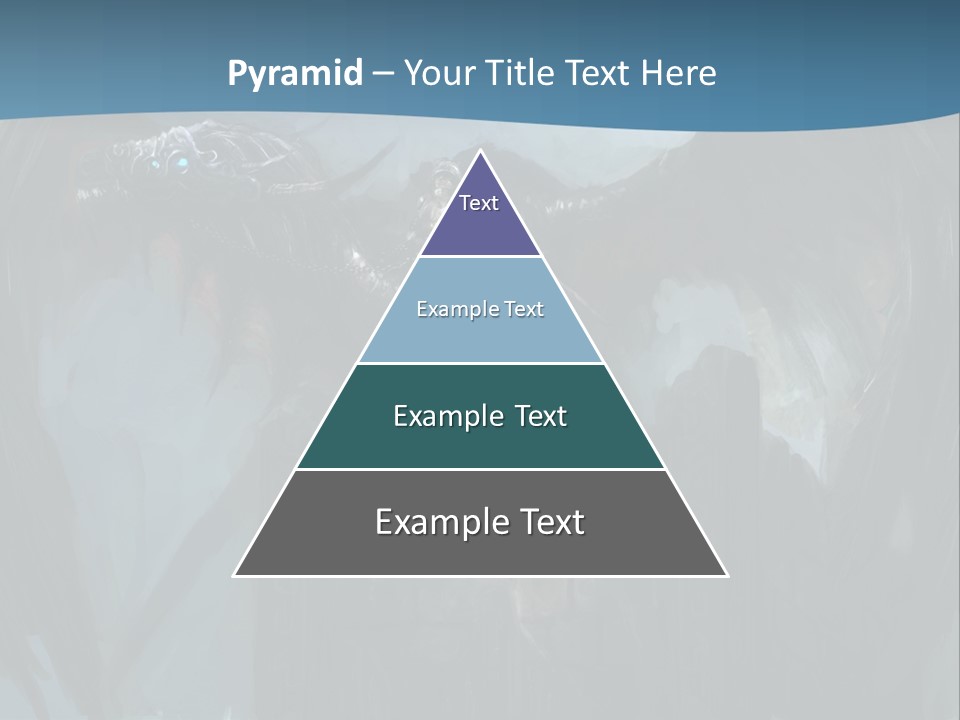 Pyramid – Your Title Text Here

Text

Example Text

Example Text

Example Text